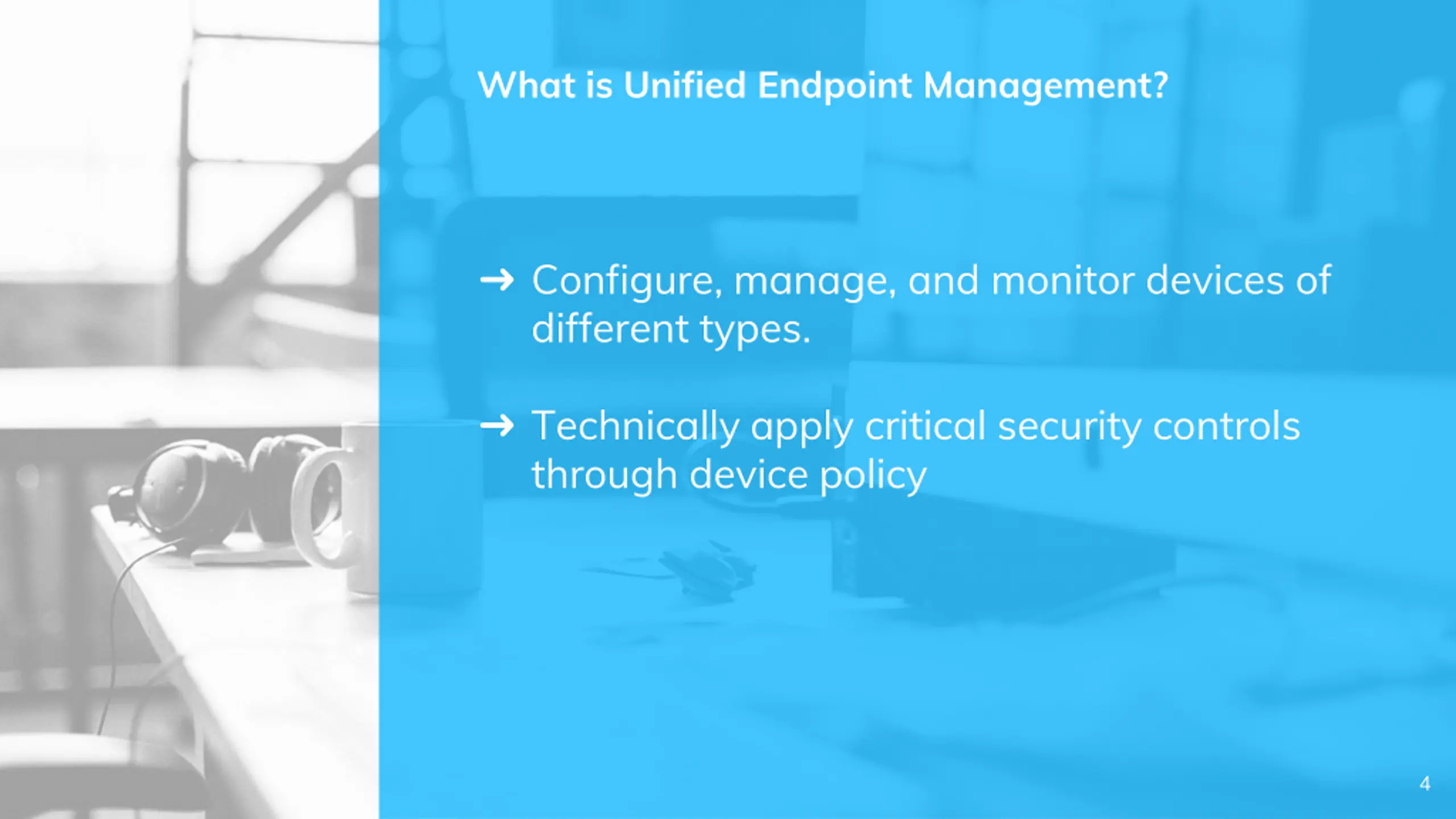 What is Unified Endpoint Management?

→ Configure, manage, and monitor devices of different types.

→ Technically apply critical security controls through device policy

4